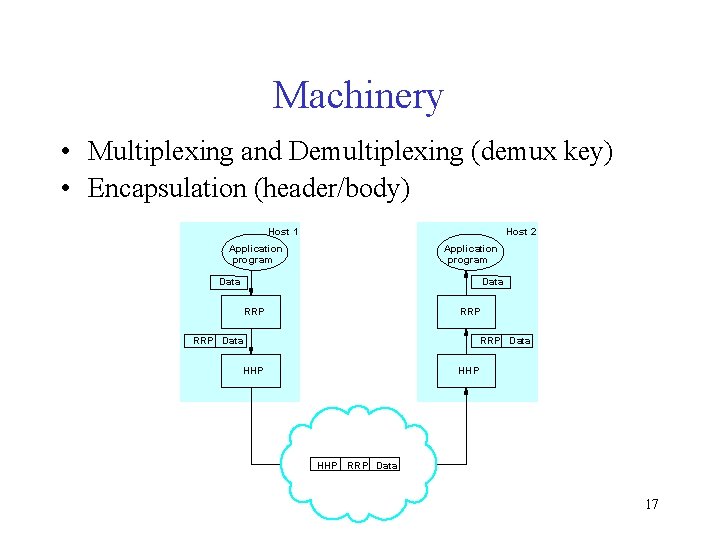 Machinery

• Multiplexing and Demultiplexing (demux key)
• Encapsulation (header/body)

Host 1
Application program
Data
RRP
RRP Data
HHP

Host 2
Application program
Data
RRP
RRP Data
HHP

HHP RRP Data

17